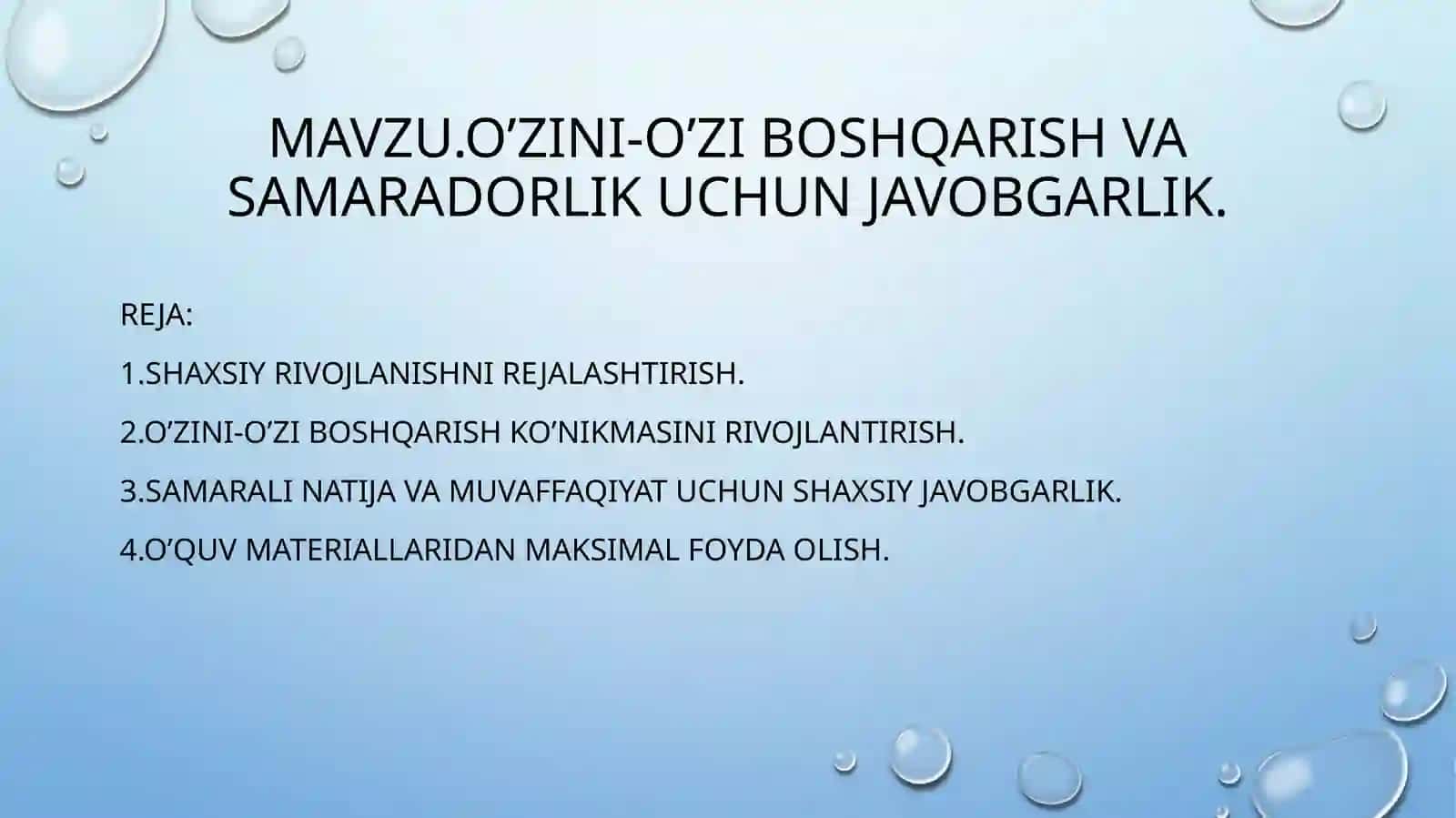 MAVZU.O’ZINI-O’ZI BOSHQARISH VA SAMARADORLIK UCHUN JAVOBGARLIK.

REJA:

1.SHAXSIY RIVOJLANISHNI REJALASHTIRISH.

2.O’ZINI-O’ZI BOSHQARISH KO’NIKMASINI RIVOJLANTIRISH.

3.SAMARALI NATIJA VA MUVAFFAQIYAT UCHUN SHAXSIY JAVOBGARLIK.

4.O’QUV MATERIALLARIDAN MAKSIMAL FOYDA OLISH.